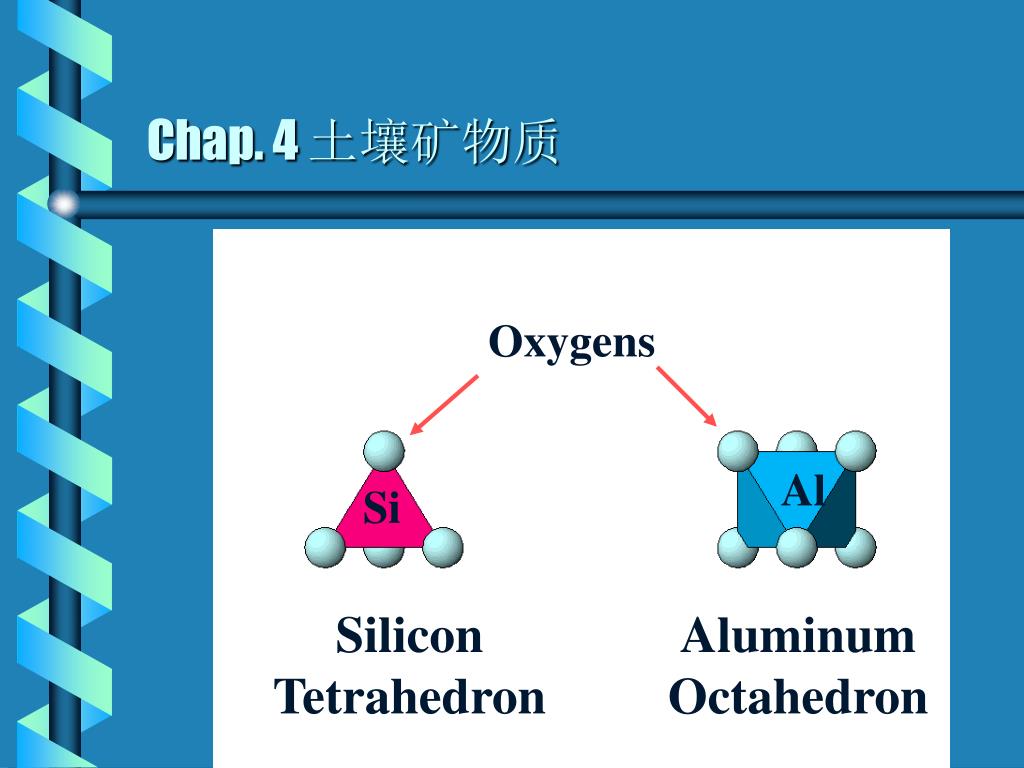 Chap. 4 土壤矿物质

Oxygens

Si

Al

Silicon Tetrahedron

Aluminum Octahedron